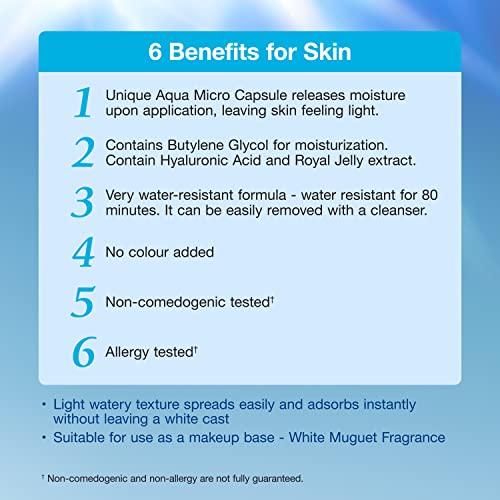 6 Benefits for Skin

1 Unique Aqua Micro Capsule releases moisture upon application, leaving skin feeling light.

2 Contains Butylene Glycol for moisturization. Contain Hyaluronic Acid and Royal Jelly extract.

3 Very water-resistant formula - water resistant for 80 minutes. It can be easily removed with a cleanser.

4 No colour added

5 Non-comedogenic tested†

6 Allergy tested†

• Light watery texture spreads easily and adsorbs instantly without leaving a white cast

• Suitable for use as a makeup base - White Muguet Fragrance

† Non-comedogenic and non-allergy are not fully guaranteed.